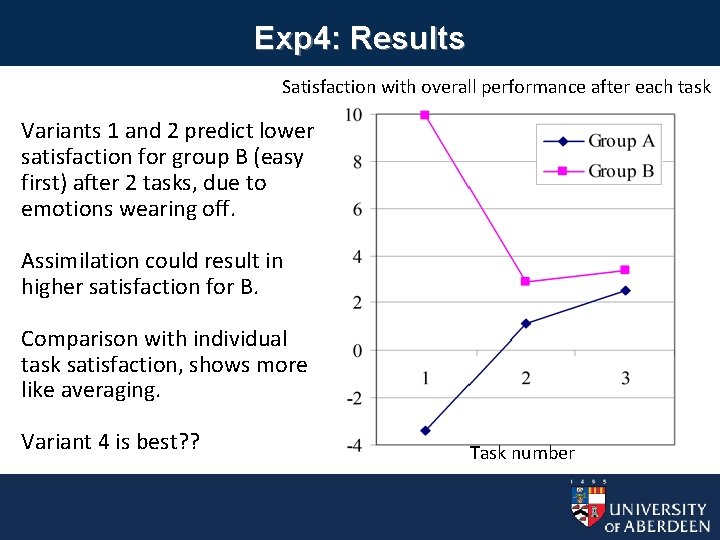 Exp4: Results

Variants 1 and 2 predict lower satisfaction for group B (easy first) after 2 tasks, due to emotions wearing off.

Assimilation could result in higher satisfaction for B.

Comparison with individual task satisfaction, shows more like averaging.

Variant 4 is best??

Satisfaction with overall performance after each task

10
8
6
4
2
0
-2
-4

Group A
Group B

1
2
3

Task number

1 4 9 5
UNIVERSITY OF ABERDEEN